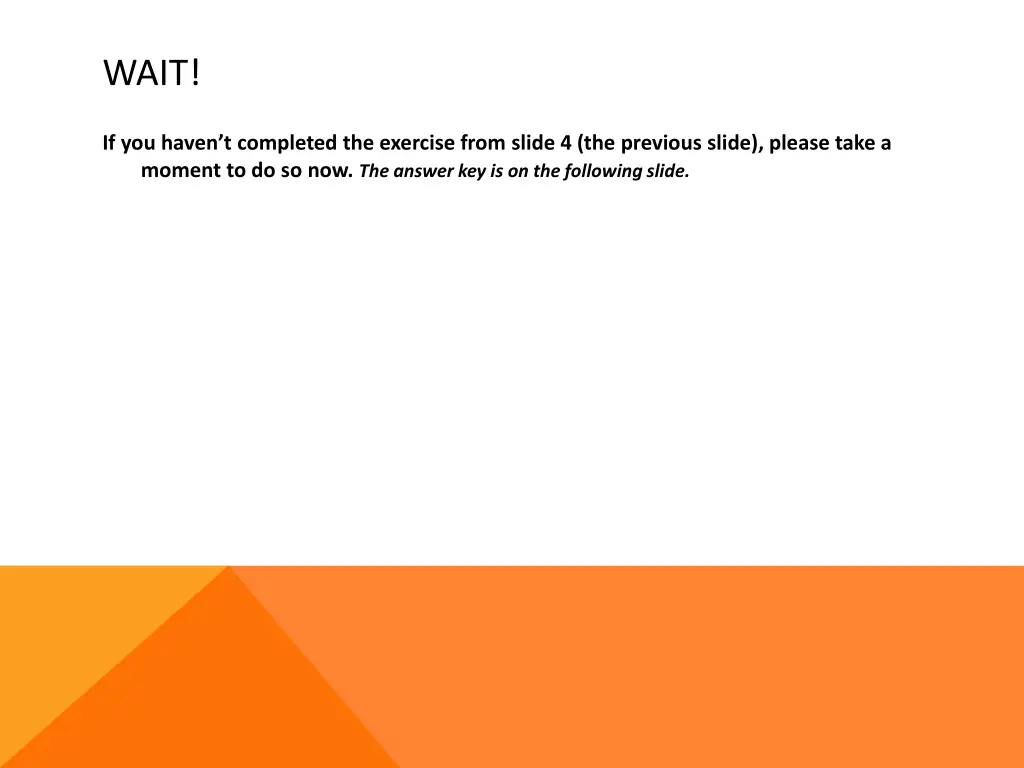 WAIT!

If you haven’t completed the exercise from slide 4 (the previous slide), please take a moment to do so now. The answer key is on the following slide.